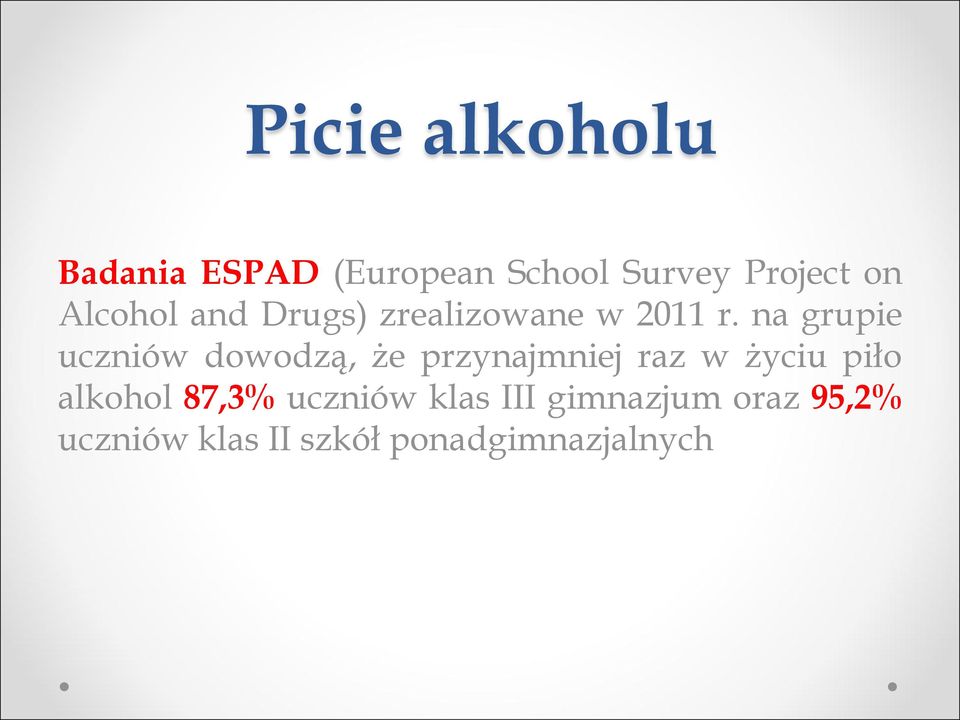 Picie alkoholu

Badania ESPAD (European School Survey Project on Alcohol and Drugs) zrealizowane w 2011 r. na grupie uczniów dowodzą, że przynajmniej raz w życiu piło alkohol 87,3% uczniów klas III gimnazjum oraz 95,2% uczniów klas II szkół ponadgimnazjalnych